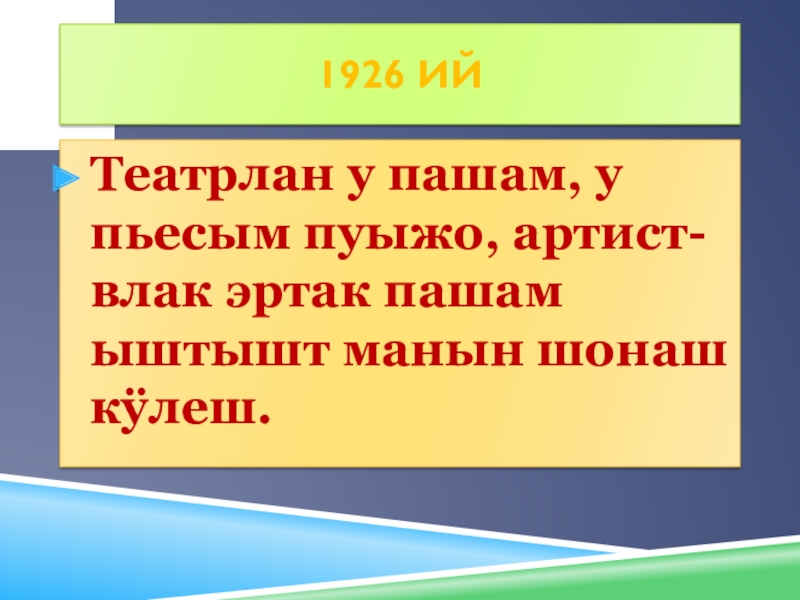 1926 ИЙ

Театрлан у пашам, у пьесым пуыжо, артист-влак эртак пашам ыштышт манын шонаш кӱлеш.